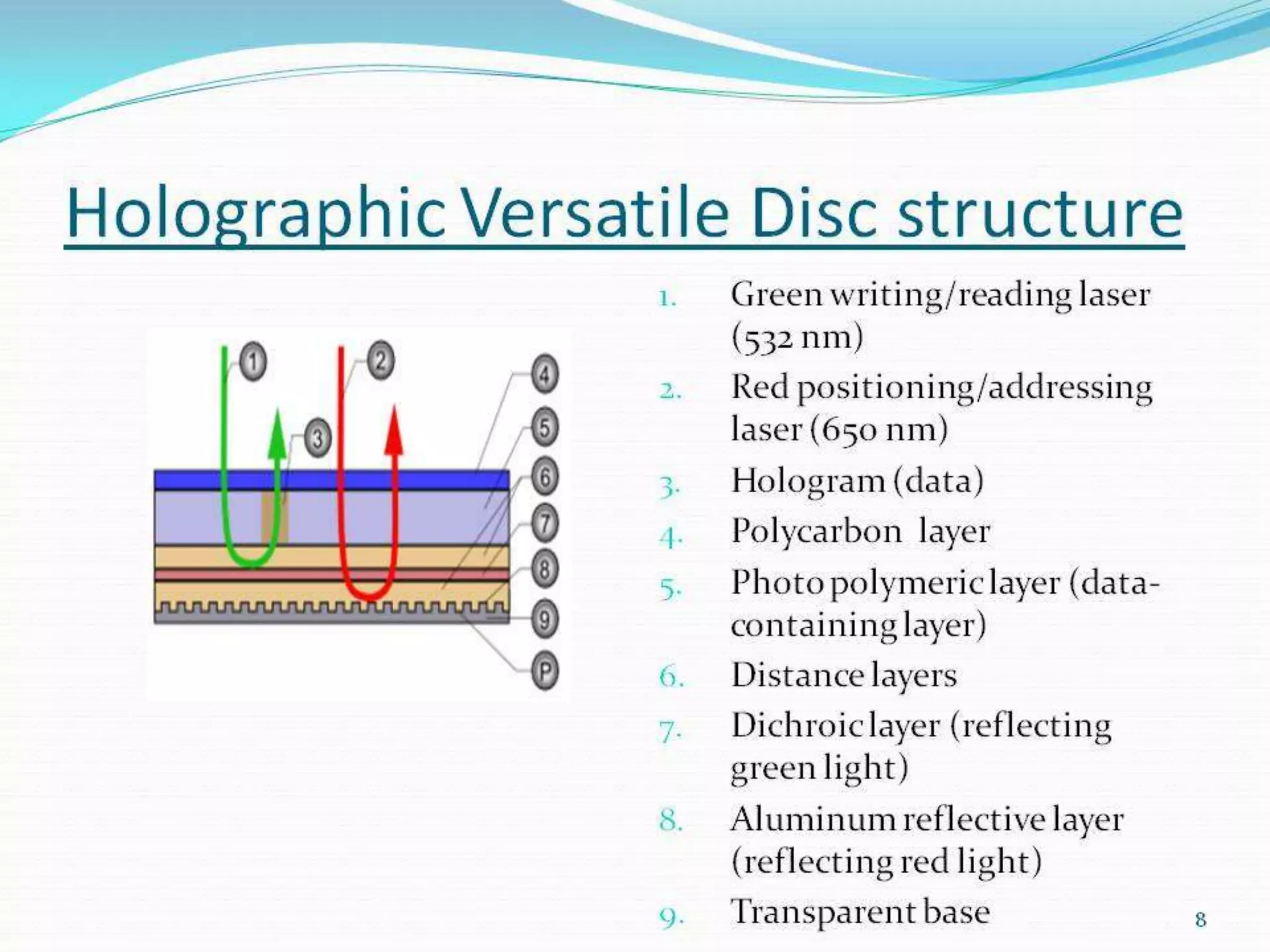 Holographic Versatile Disc structure

1
2
3
4
5
6
7
8
9
P

1. Green writing/reading laser (532 nm)
2. Red positioning/addressing laser (650 nm)
3. Hologram (data)
4. Polycarbon layer
5. Photo polymeric layer (data-containing layer)
6. Distance layers
7. Dichroic layer (reflecting green light)
8. Aluminum reflective layer (reflecting red light)
9. Transparent base

8